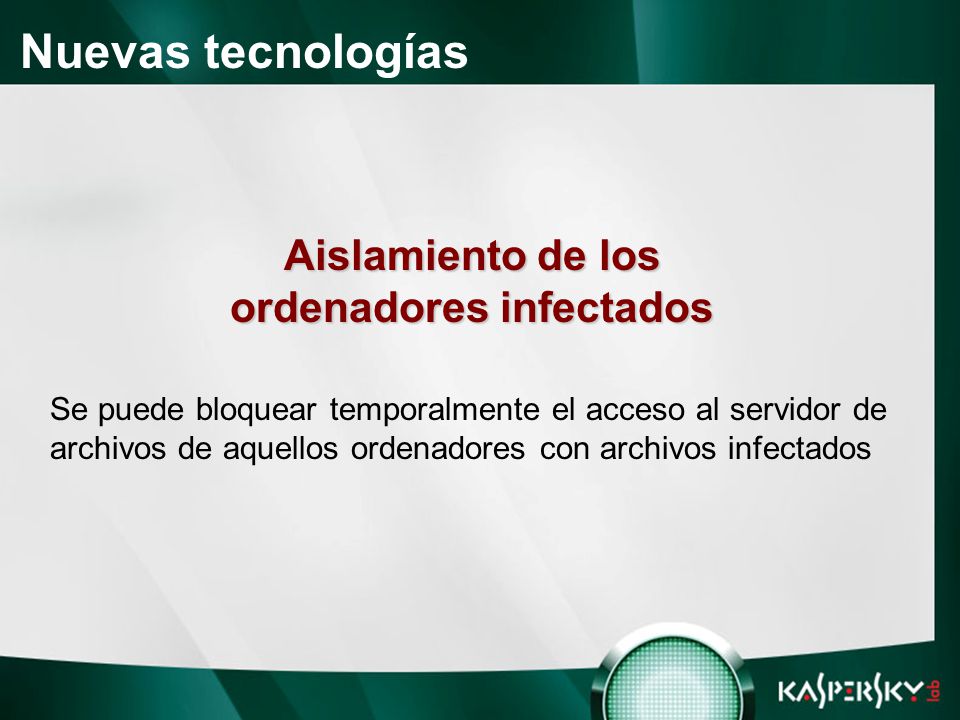 Nuevas tecnologías

Aislamiento de los ordenadores infectados

Se puede bloquear temporalmente el acceso al servidor de archivos de aquellos ordenadores con archivos infectados

KASPERSKY lab